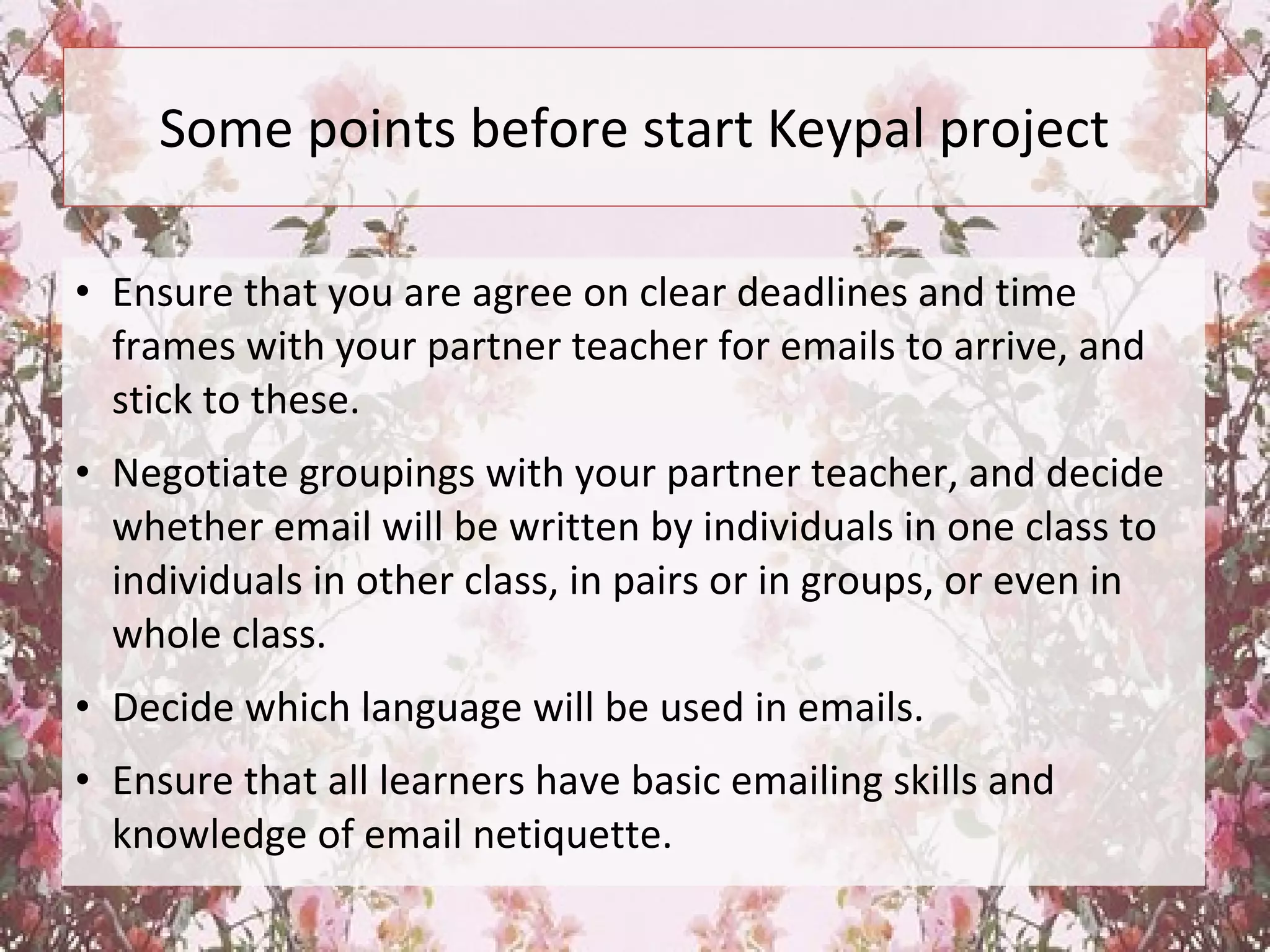 Some points before start Keypal project

• Ensure that you are agree on clear deadlines and time frames with your partner teacher for emails to arrive, and stick to these.

• Negotiate groupings with your partner teacher, and decide whether email will be written by individuals in one class to individuals in other class, in pairs or in groups, or even in whole class.

• Decide which language will be used in emails.

• Ensure that all learners have basic emailing skills and knowledge of email netiquette.